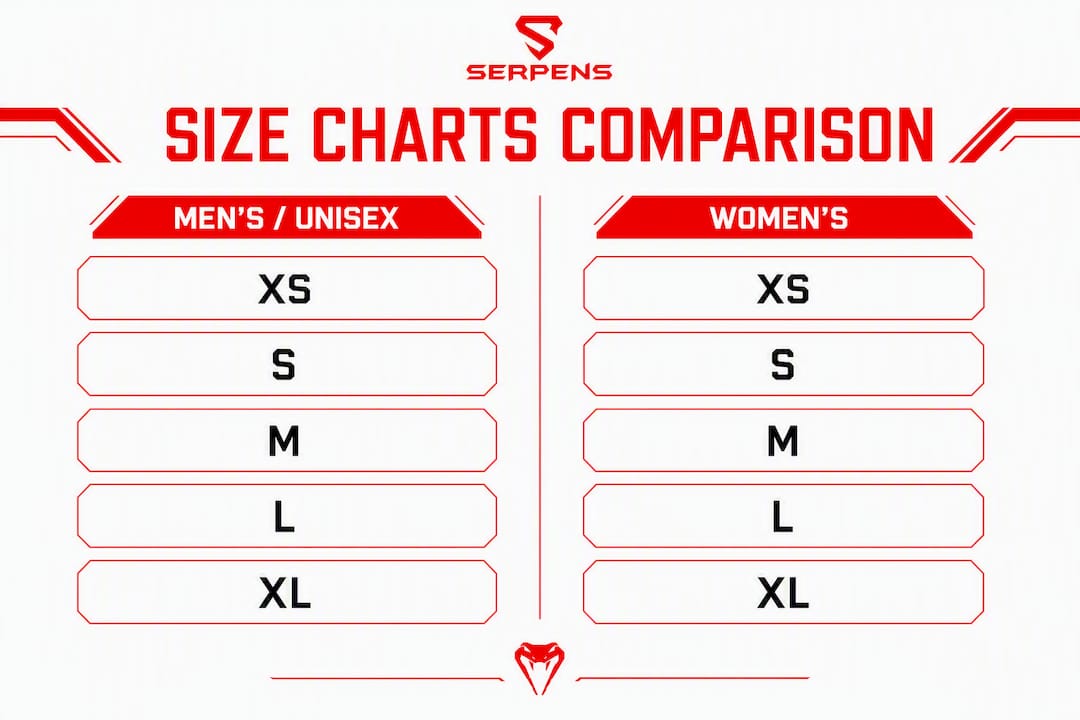 SERPENS

SIZE CHARTS COMPARISON

MEN'S / UNISEX

XS

S

M

L

XL

WOMEN'S

XS

S

M

L

XL